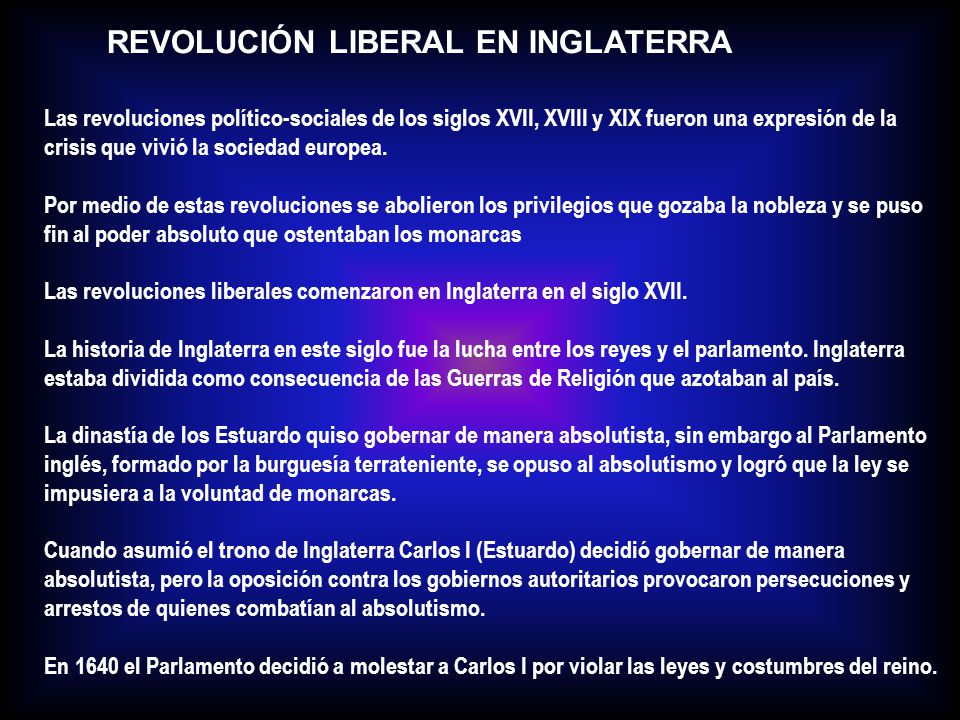 REVOLUCIÓN LIBERAL EN INGLATERRA

Las revoluciones político-sociales de los siglos XVII, XVIII y XIX fueron una expresión de la crisis que vivió la sociedad europea.

Por medio de estas revoluciones se abolieron los privilegios que gozaba la nobleza y se puso fin al poder absoluto que ostentaban los monarcas

Las revoluciones liberales comenzaron en Inglaterra en el siglo XVII.

La historia de Inglaterra en este siglo fue la lucha entre los reyes y el parlamento. Inglaterra estaba dividida como consecuencia de las Guerras de Religión que azotaban al país.

La dinastía de los Estuardo quiso gobernar de manera absolutista, sin embargo al Parlamento inglés, formado por la burguesía terrateniente, se opuso al absolutismo y logró que la ley se impusiera a la voluntad de monarcas.

Cuando asumió el trono de Inglaterra Carlos I (Estuardo) decidió gobernar de manera absolutista, pero la oposición contra los gobiernos autoritarios provocaron persecuciones y arrestos de quienes combatían al absolutismo.

En 1640 el Parlamento decidió a molestar a Carlos I por violar las leyes y costumbres del reino.